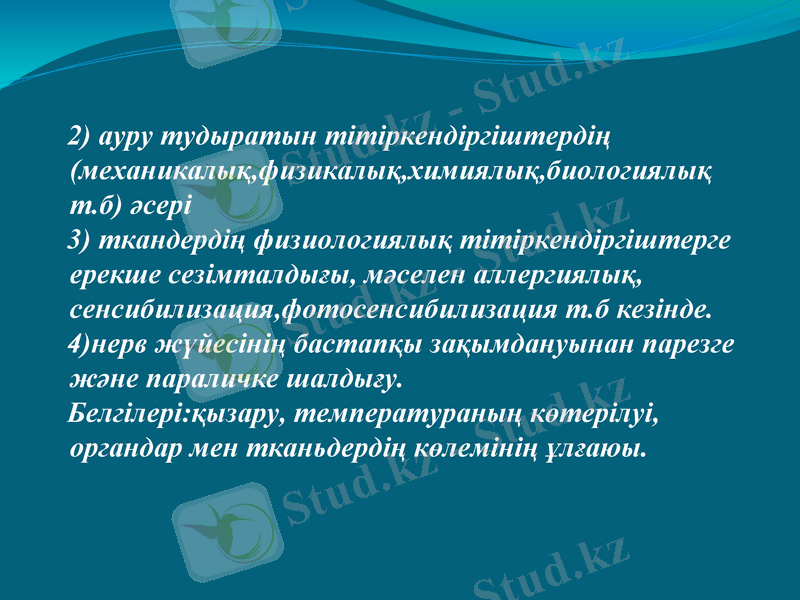 2) ауру тудыратын тітіркендіргіштердің (механикалық,физикалық,химиялық,биологиялық т.б) әсері
3) ткандердің физиологиялық тітіркендіргіштерге ерекше сезімталдығы, мәселен аллергиялық, сенсибилизация,фотосенсибилизация т.б кезінде.
4)нерв жүйесінің бастапқы зақымдануынан парезге және параличке шалдығу.
Белгілері:қызару, температураның көтерілуі, органдар мен тканьдердің көлемінің ұлғаюы.

Stud.kz - Stud.kz
Stud.kz
Stud.kz
Stud.kz
Stud.kz